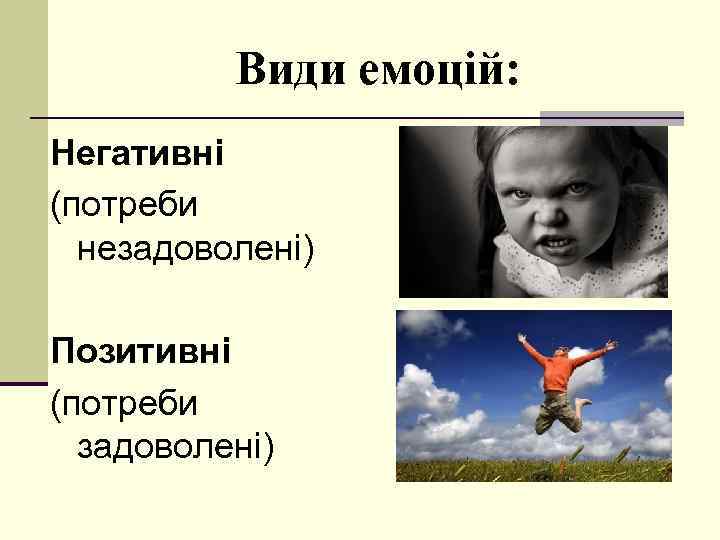 Види емоцій:

Негативні
(потреби незадоволені)

Позитивні
(потреби задоволені)